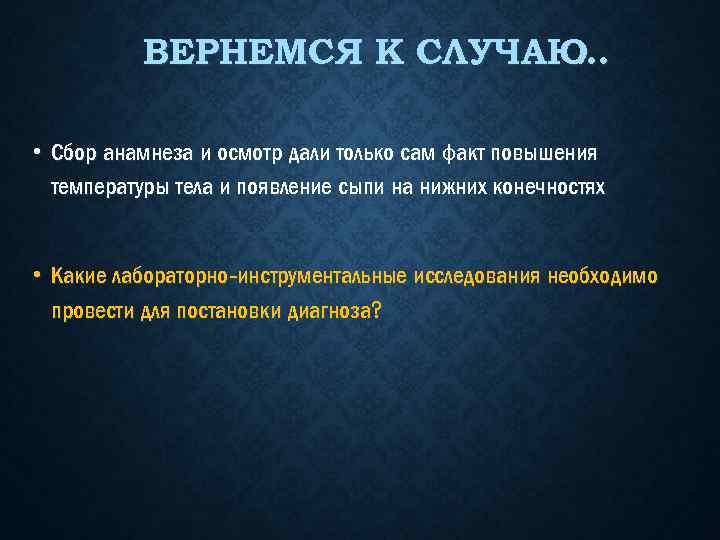 ВЕРНЕМСЯ К СЛУЧАЮ..

• Сбор анамнеза и осмотр дали только сам факт повышения температуры тела и появление сыпи на нижних конечностях

• Какие лабораторно-инструментальные исследования необходимо провести для постановки диагноза?